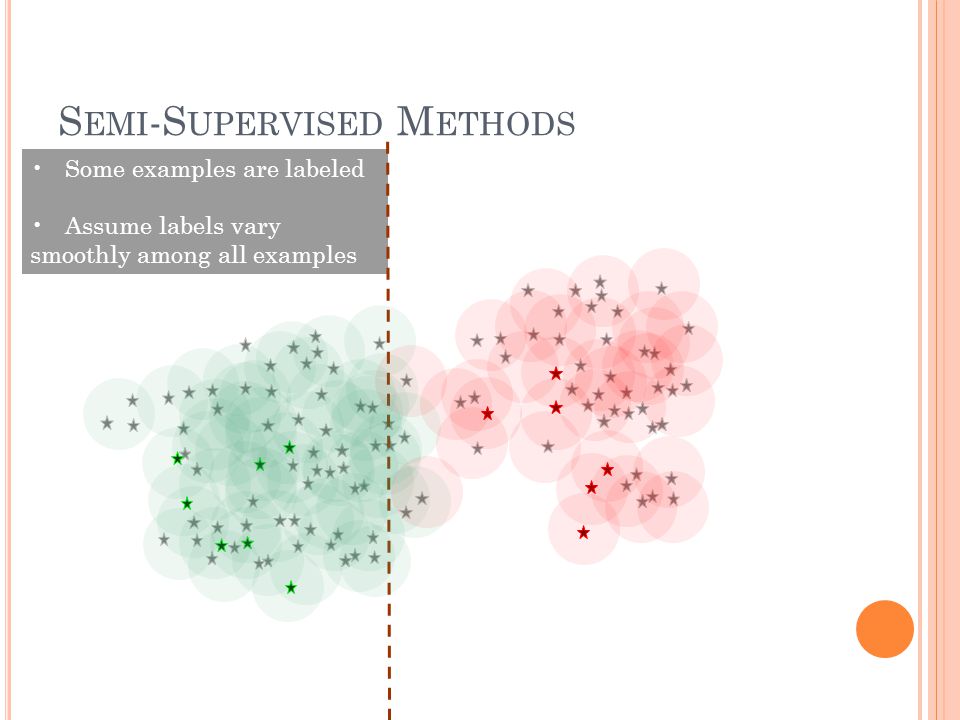 SEMI-SUPERVISED METHODS

• Some examples are labeled

• Assume labels vary smoothly among all examples